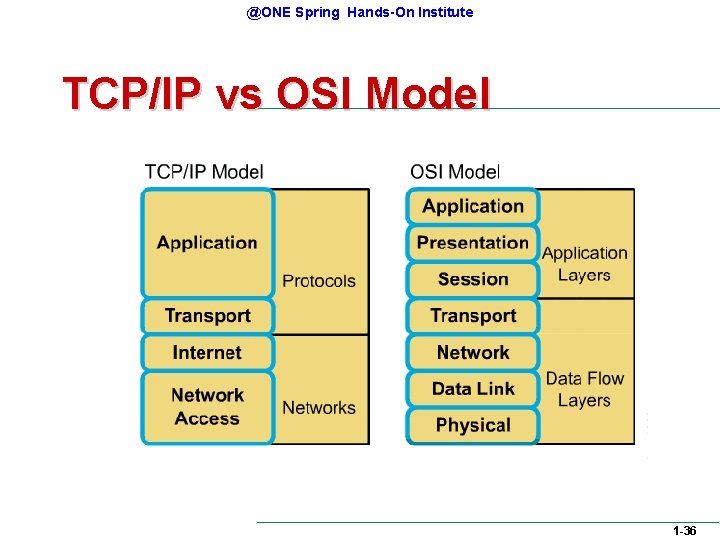 @ONE Spring Hands-On Institute

TCP/IP vs OSI Model

TCP/IP Model

Application
Transport
Internet
Network Access

Protocols
Networks

OSI Model

Application
Presentation
Session
Transport
Network
Data Link
Physical

Application Layers
Data Flow Layers

1-36